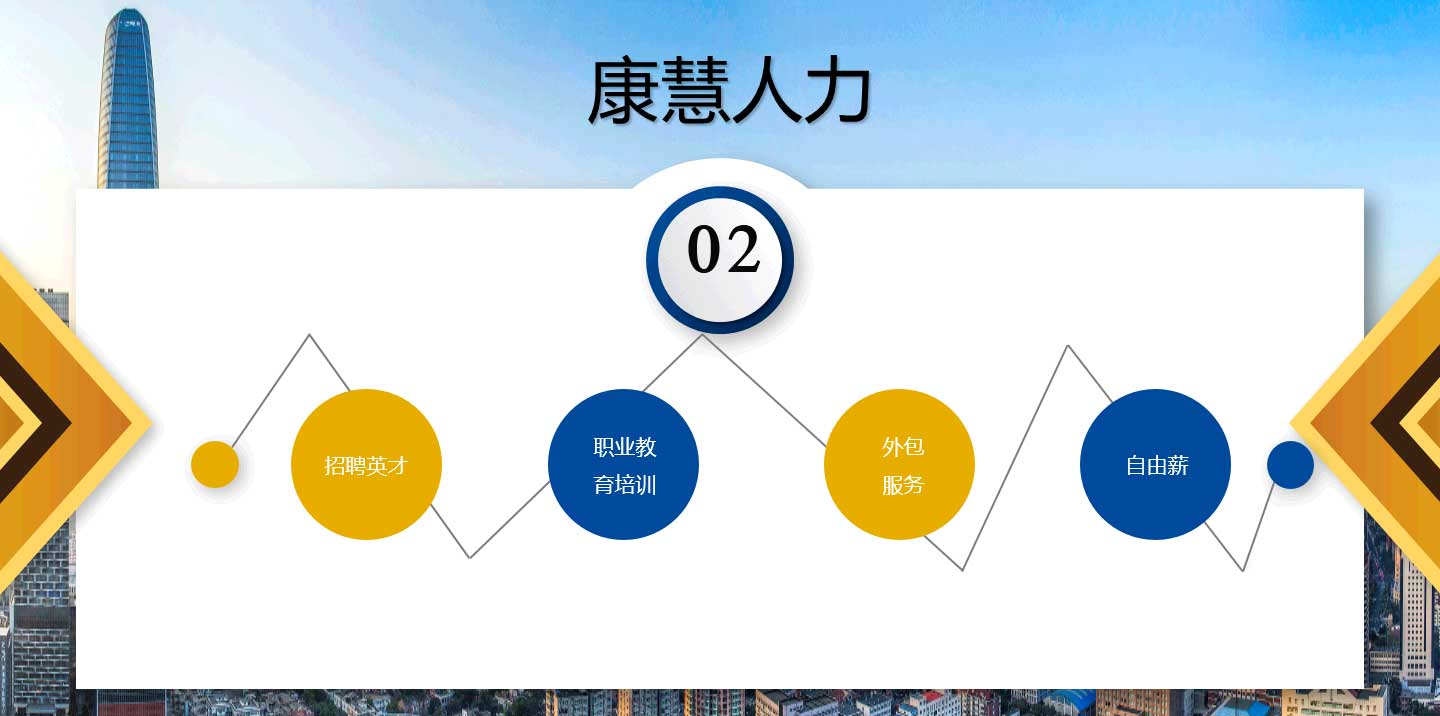 康慧人力

02

招聘英才

职业教育培训

外包服务

自由薪